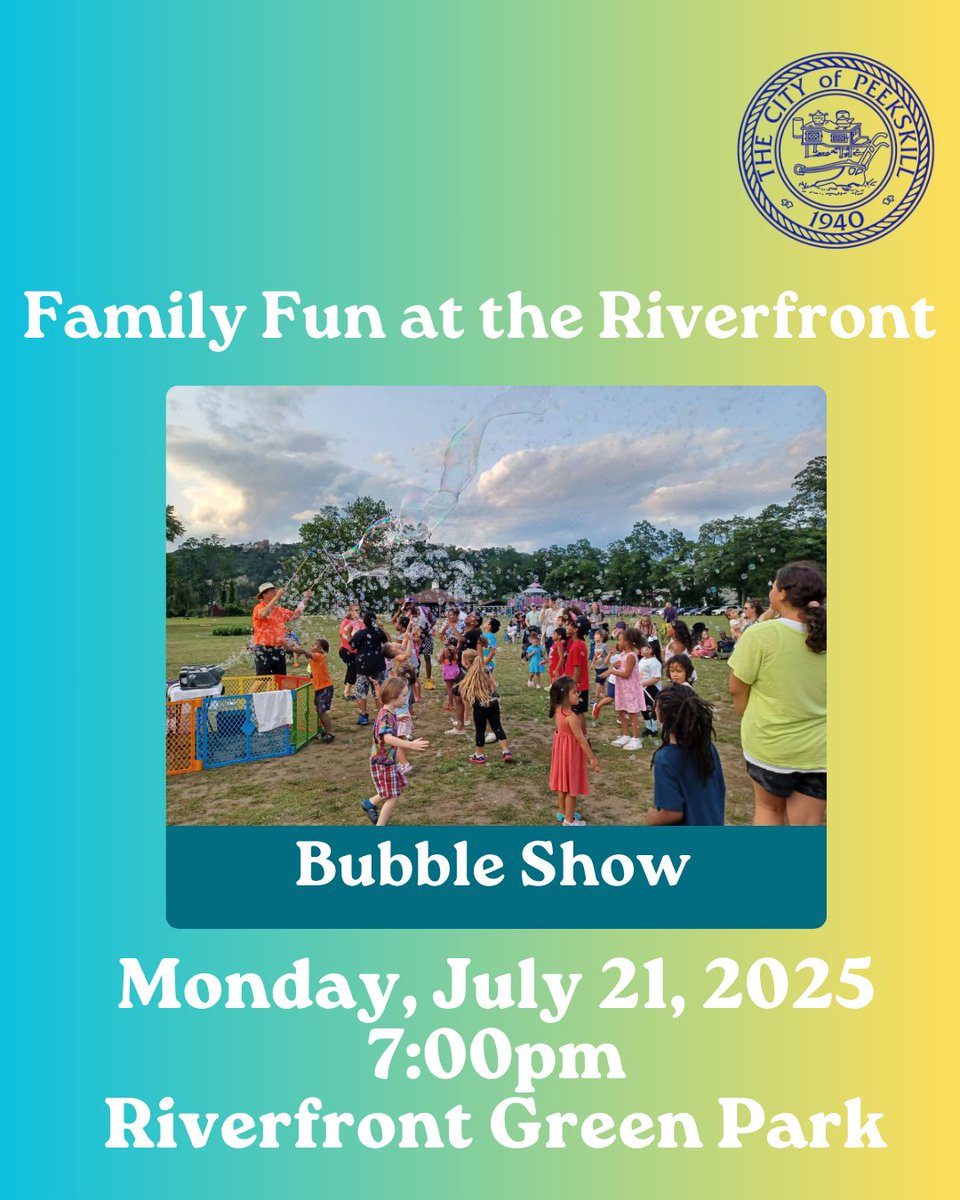 THE CITY OF PEEKSKILL
1940

Family Fun at the Riverfront

Bubble Show

Monday, July 21, 2025
7:00pm
Riverfront Green Park